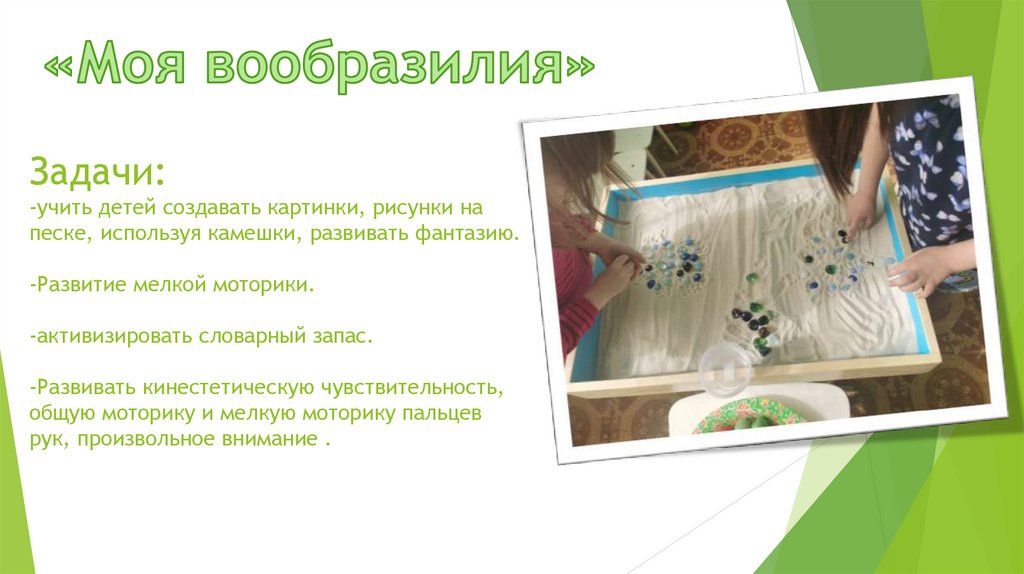 «Моя вообразилия»

Задачи:
-учить детей создавать картинки, рисунки на песке, используя камешки, развивать фантазию.

-Развитие мелкой моторики.

-активизировать словарный запас.

-Развивать кинестетическую чувствительность, общую моторику и мелкую моторику пальцев рук, произвольное внимание .